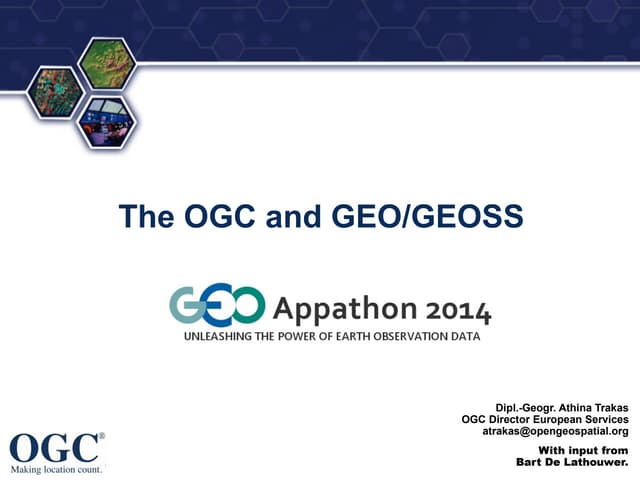 The OGC and GEO/GEOSS

GEO Appathon 2014
UNLEASHING THE POWER OF EARTH OBSERVATION DATA

Dipl.-Geogr. Athina Trakas
OGC Director European Services
atrakas@opengeospatial.org

With input from
Bart De Lathouwer.

OGC®
Making location count.